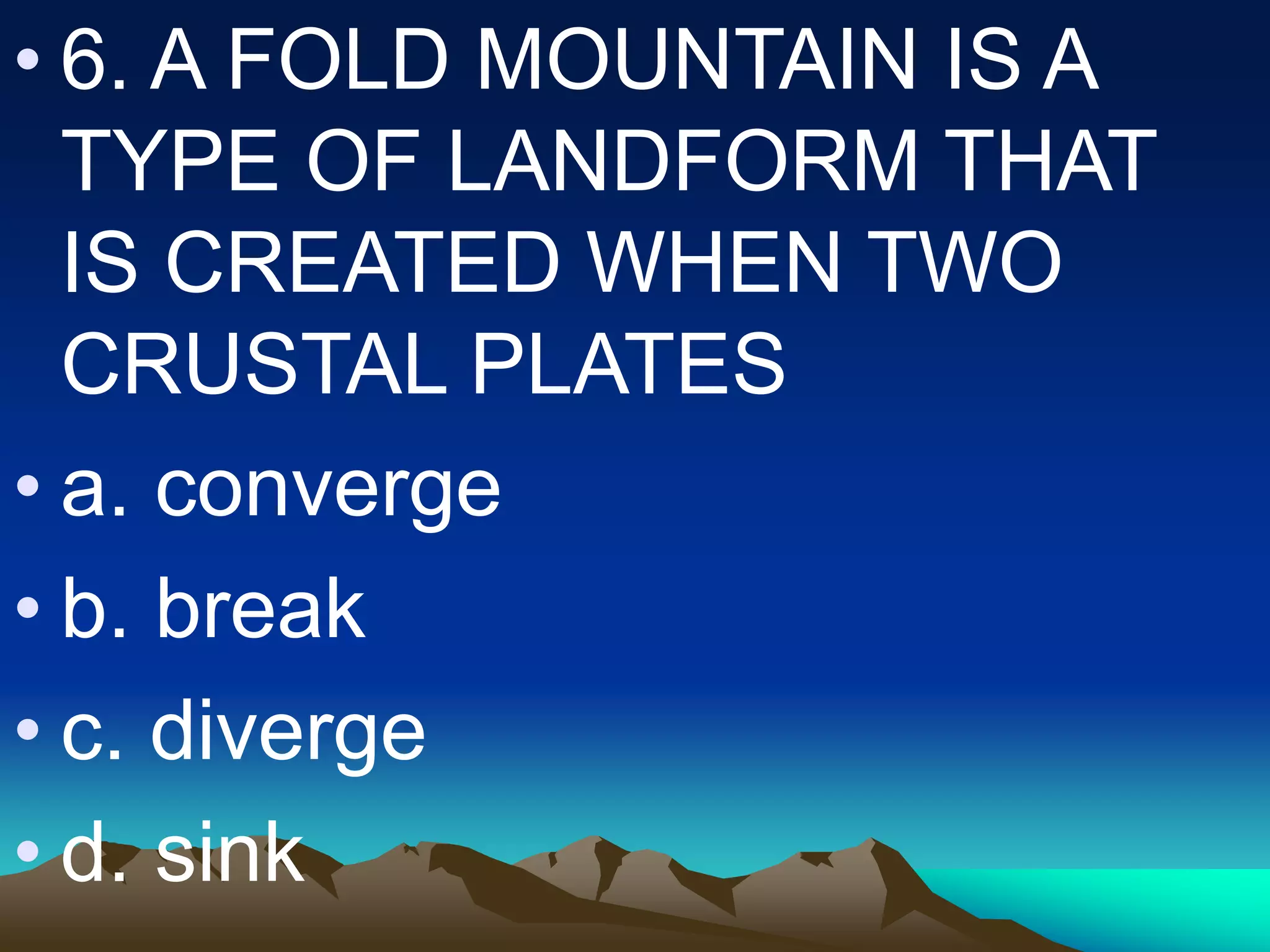 • 6. A FOLD MOUNTAIN IS A TYPE OF LANDFORM THAT IS CREATED WHEN TWO CRUSTAL PLATES

• a. converge

• b. break

• c. diverge

• d. sink